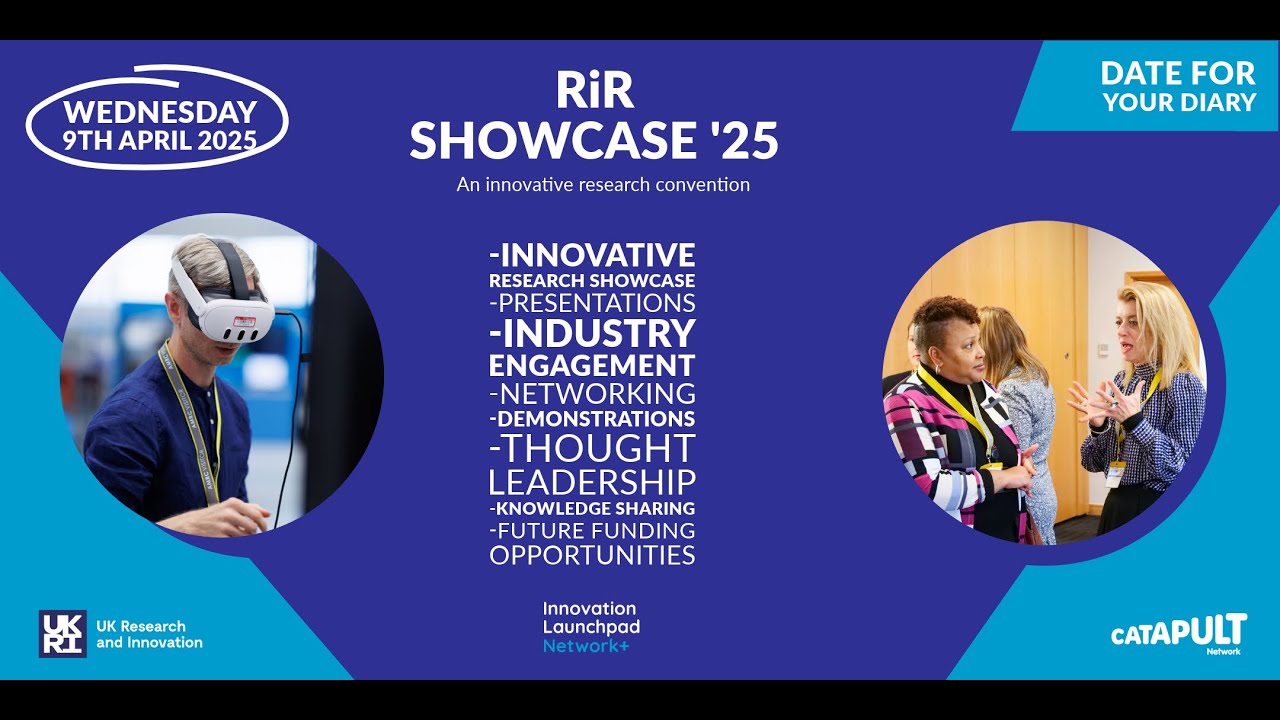 WEDNESDAY
9TH APRIL 2025

RiR
SHOWCASE '25
An innovative research convention

DATE FOR YOUR DIARY

-INNOVATIVE RESEARCH SHOWCASE
-PRESENTATIONS
-INDUSTRY ENGAGEMENT
-NETWORKING
-DEMONSTRATIONS
-THOUGHT LEADERSHIP
-KNOWLEDGE SHARING
-FUTURE FUNDING OPPORTUNITIES

UKRI UK Research and Innovation

Innovation Launchpad Network+

CATAPULT Network